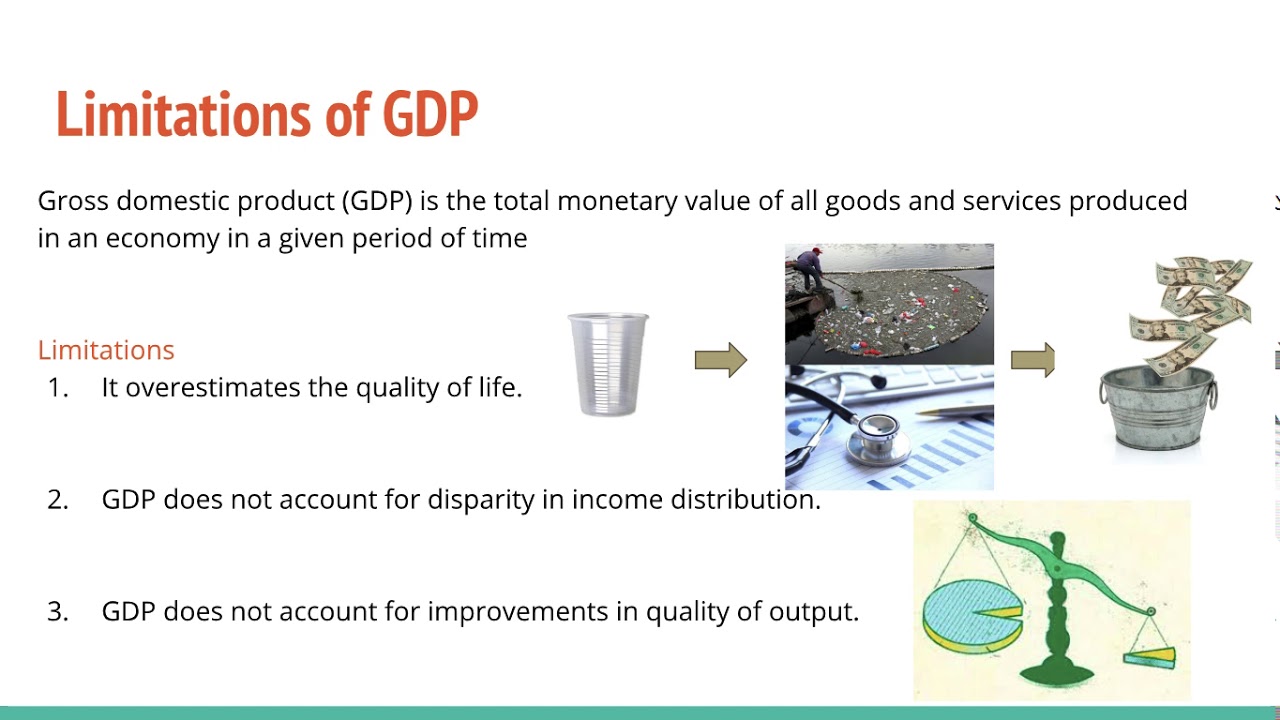 Limitations of GDP

Gross domestic product (GDP) is the total monetary value of all goods and services produced in an economy in a given period of time

Limitations
1. It overestimates the quality of life.

2. GDP does not account for disparity in income distribution.

3. GDP does not account for improvements in quality of output.